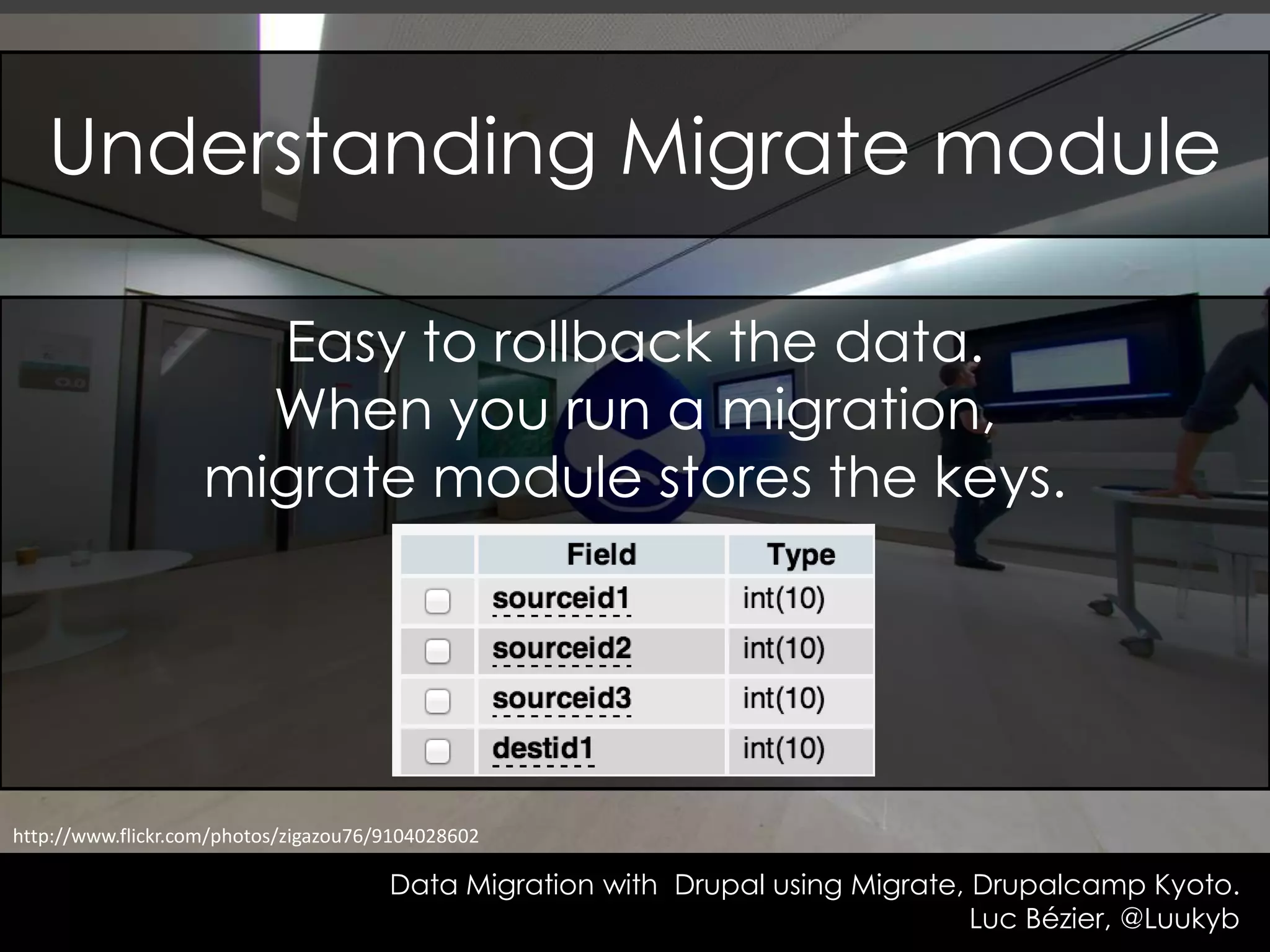 Understanding Migrate module

Easy to rollback the data.
When you run a migration,
migrate module stores the keys.

| | Field | Type |
|---|---|---|
| | sourceid1 | int(10) |
| | sourceid2 | int(10) |
| | sourceid3 | int(10) |
| | destid1 | int(10) |

http://www.flickr.com/photos/zigazou76/9104028602

Data Migration with  Drupal using Migrate, Drupalcamp Kyoto.
Luc Bézier, @Luukyb